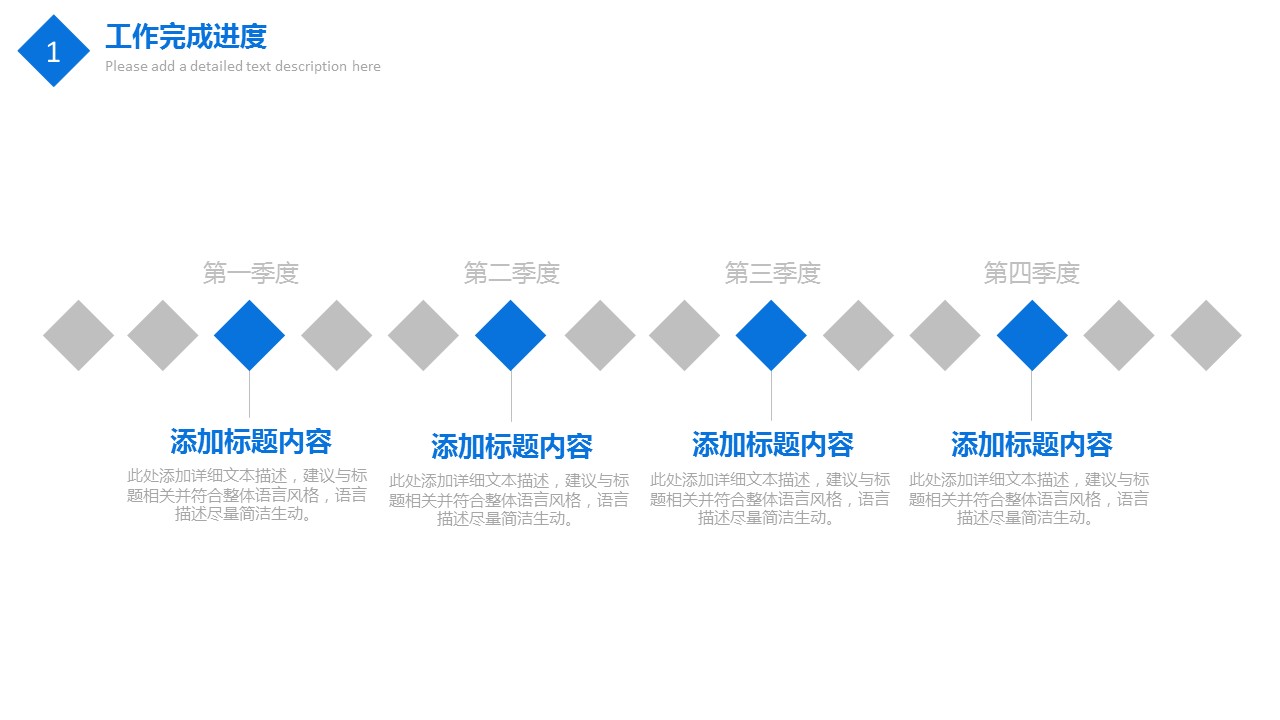 1

工作完成进度

Please add a detailed text description here

第一季度

添加标题内容

此处添加详细文本描述，建议与标题相关并符合整体语言风格，语言描述尽量简洁生动。

第二季度

添加标题内容

此处添加详细文本描述，建议与标题相关并符合整体语言风格，语言描述尽量简洁生动。

第三季度

添加标题内容

此处添加详细文本描述，建议与标题相关并符合整体语言风格，语言描述尽量简洁生动。

第四季度

添加标题内容

此处添加详细文本描述，建议与标题相关并符合整体语言风格，语言描述尽量简洁生动。